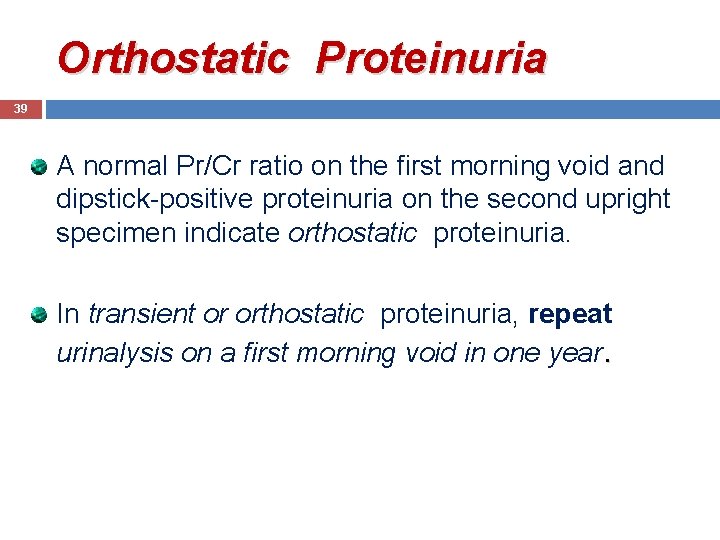 Orthostatic Proteinuria

39

A normal Pr/Cr ratio on the first morning void and dipstick-positive proteinuria on the second upright specimen indicate orthostatic proteinuria.

In transient or orthostatic proteinuria, repeat urinalysis on a first morning void in one year.